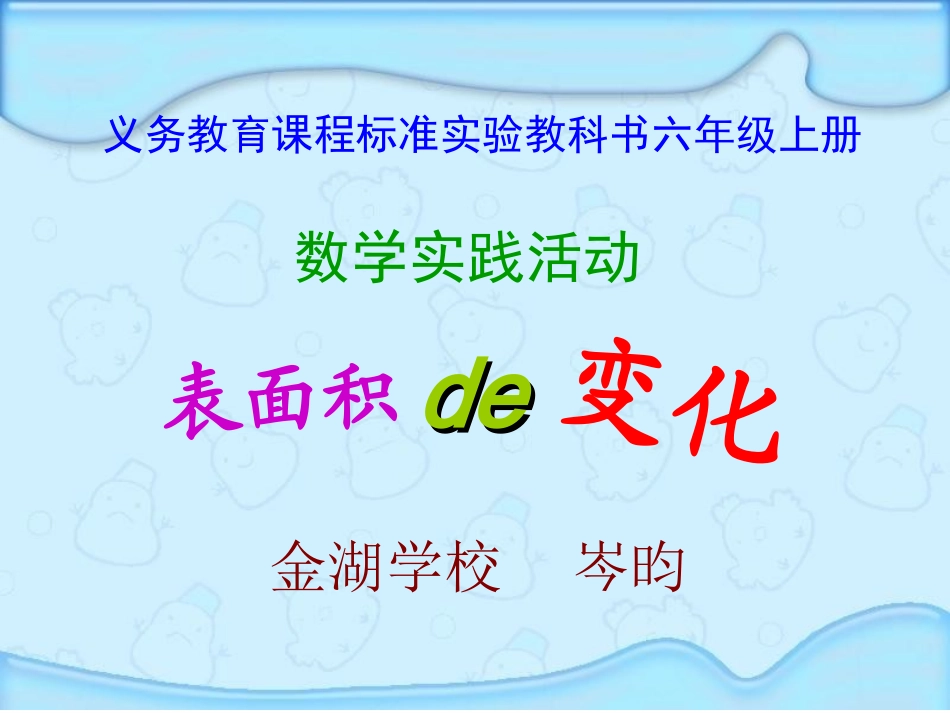 义务教育课程标准实验教科书六年级上册

数学实践活动

表面积 de 变化

金湖学校　岑昀